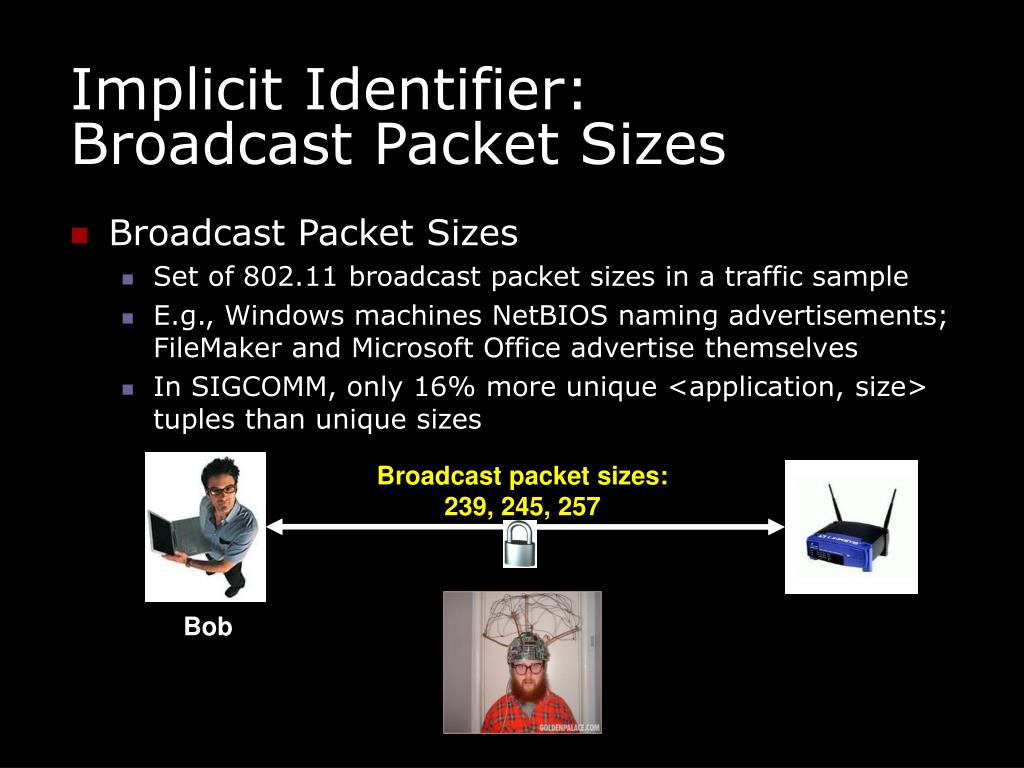 Implicit Identifier:
Broadcast Packet Sizes

Broadcast Packet Sizes
Set of 802.11 broadcast packet sizes in a traffic sample
E.g., Windows machines NetBIOS naming advertisements; FileMaker and Microsoft Office advertise themselves
In SIGCOMM, only 16% more unique <application, size> tuples than unique sizes

Broadcast packet sizes:
239, 245, 257

Bob

GOLDENPALACE.COM